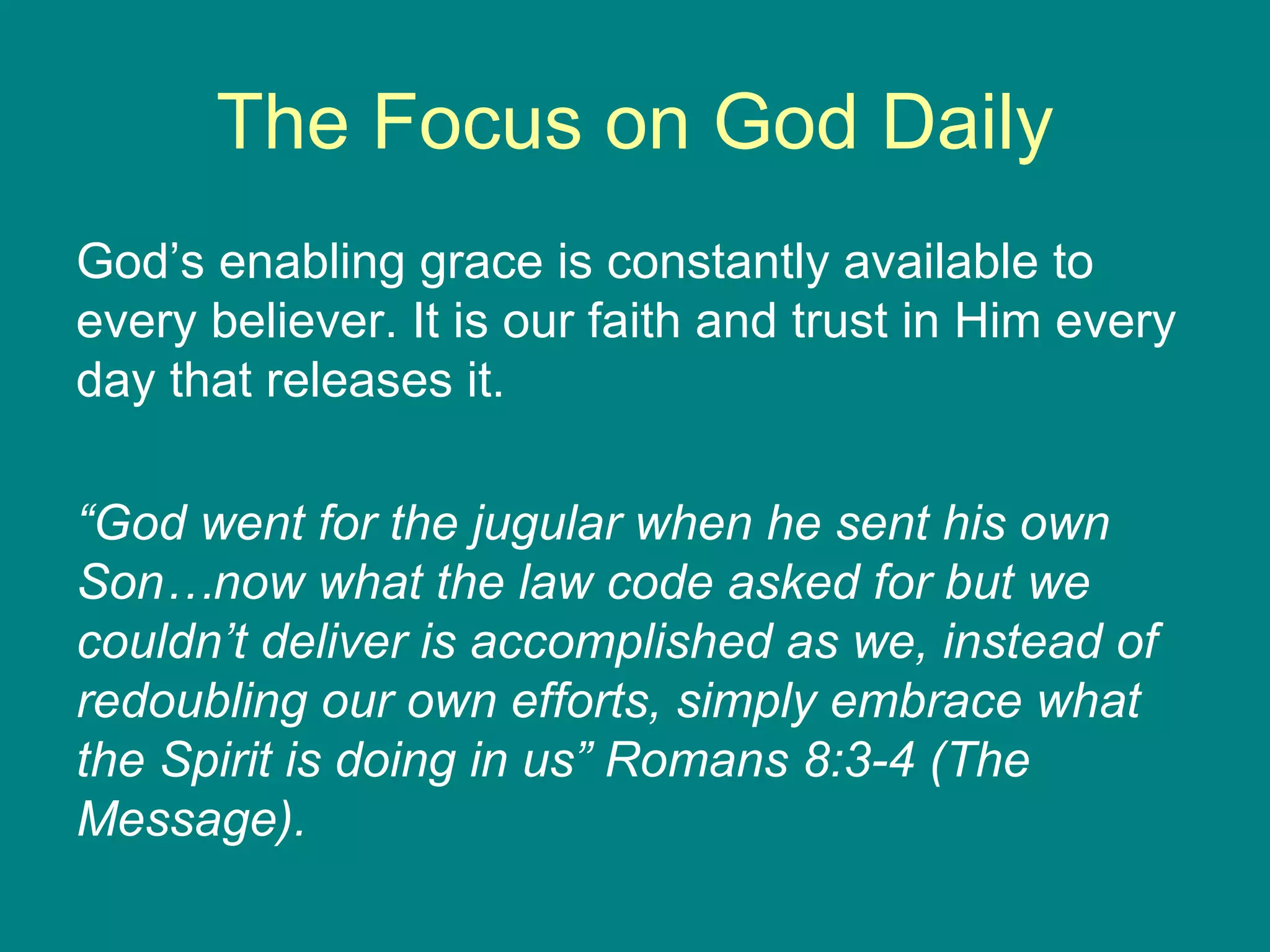 The Focus on God Daily

God’s enabling grace is constantly available to every believer. It is our faith and trust in Him every day that releases it.

“God went for the jugular when he sent his own Son…now what the law code asked for but we couldn’t deliver is accomplished as we, instead of redoubling our own efforts, simply embrace what the Spirit is doing in us” Romans 8:3-4 (The Message).